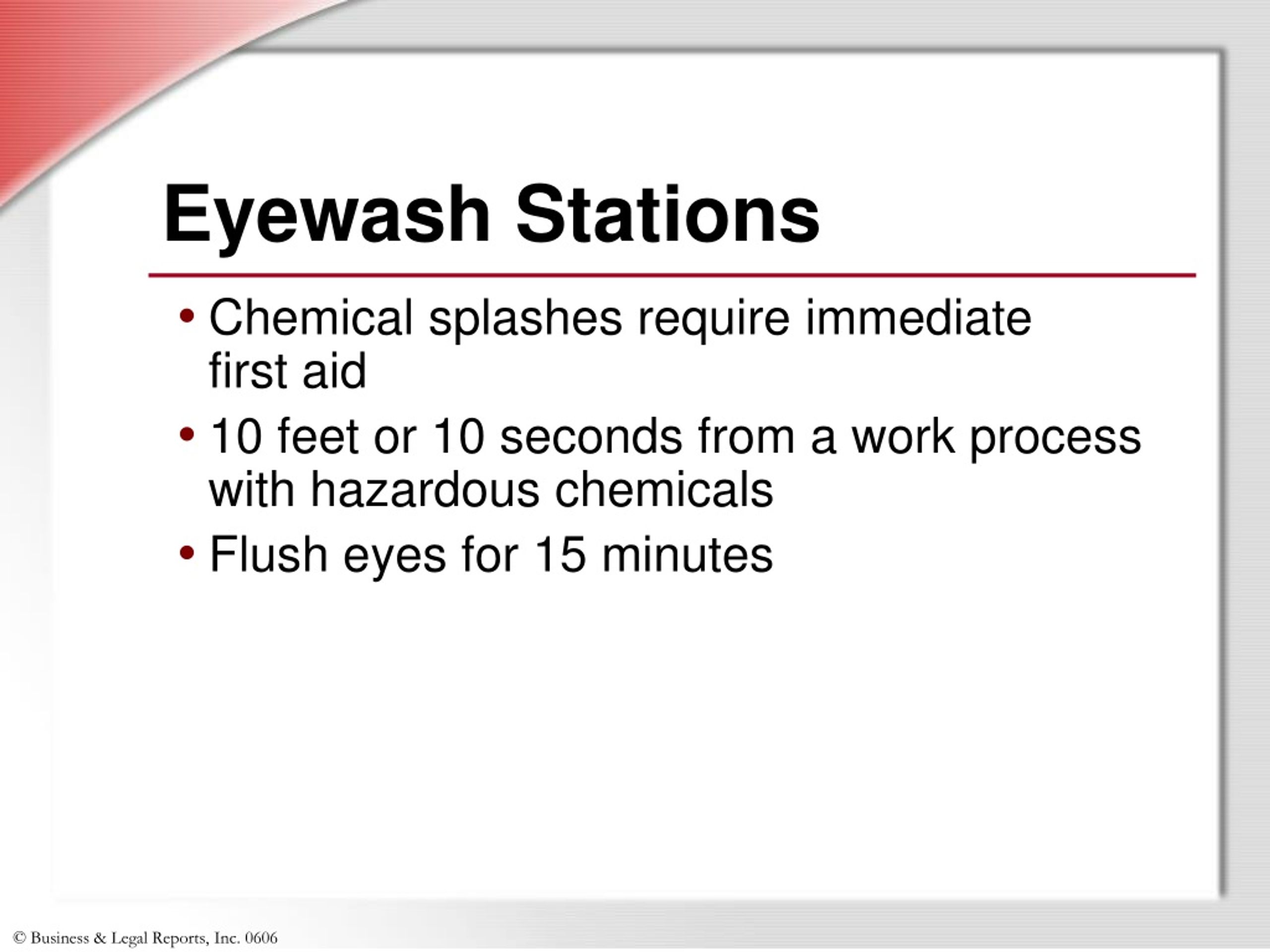 Eyewash Stations

• Chemical splashes require immediate first aid
• 10 feet or 10 seconds from a work process with hazardous chemicals
• Flush eyes for 15 minutes

© Business & Legal Reports, Inc. 0606